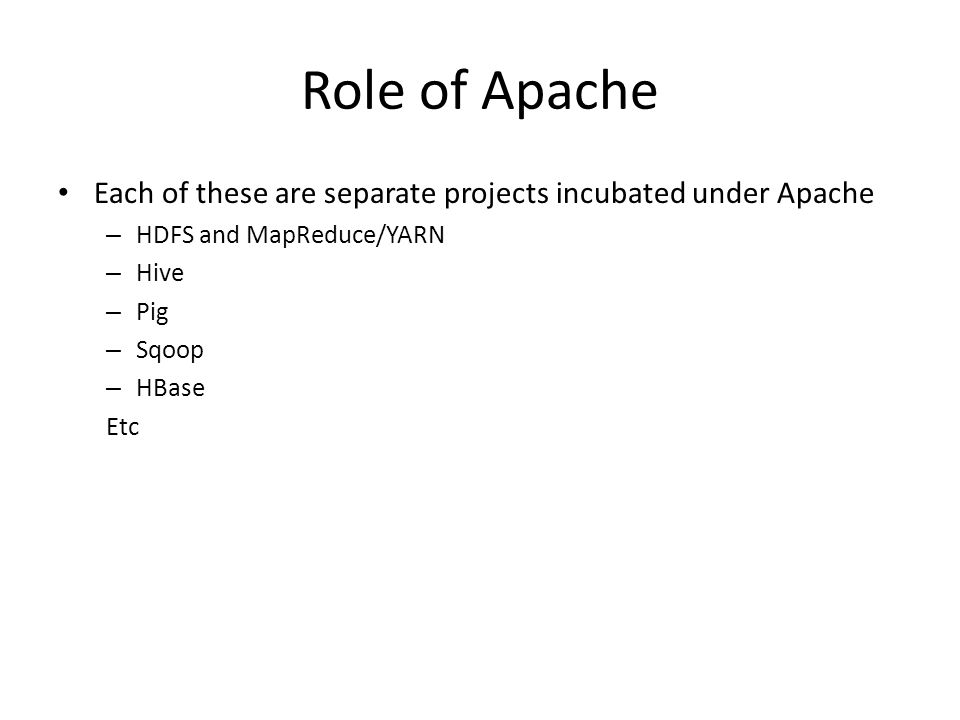 Role of Apache

• Each of these are separate projects incubated under Apache
– HDFS and MapReduce/YARN
– Hive
– Pig
– Sqoop
– HBase
Etc